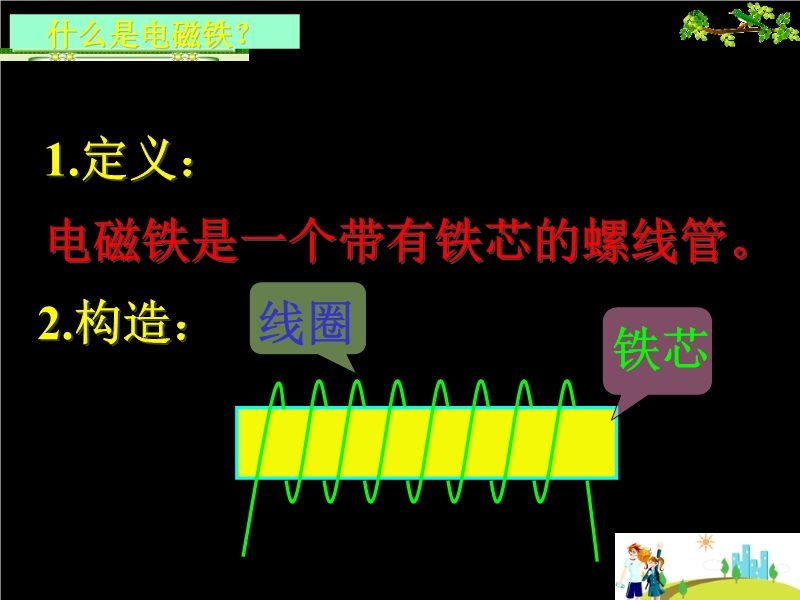 什么是电磁铁?

1.定义:

电磁铁是一个带有铁芯的螺线管。

2.构造:

线圈

铁芯